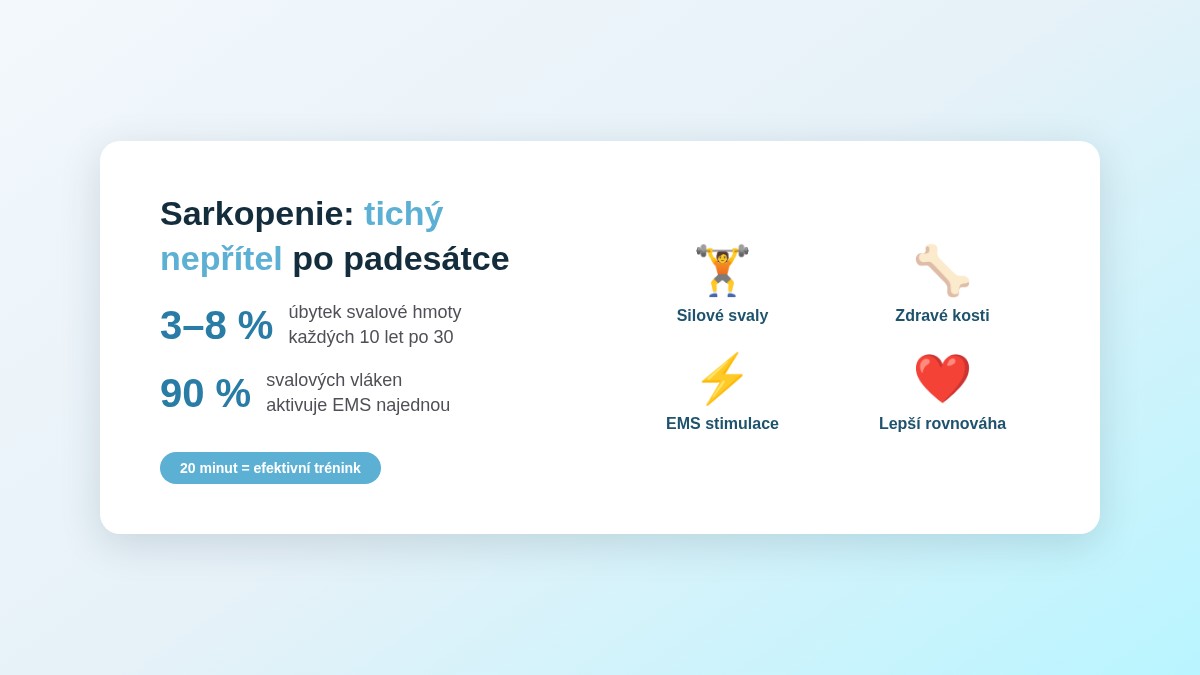 Sarkopenie: tichý nepřítel po padesátce

3–8 % úbytek svalové hmoty každých 10 let po 30

90 % svalových vláken aktivuje EMS najednou

20 minut = efektivní trénink

Silové svaly

Zdravé kosti

EMS stimulace

Lepší rovnováha